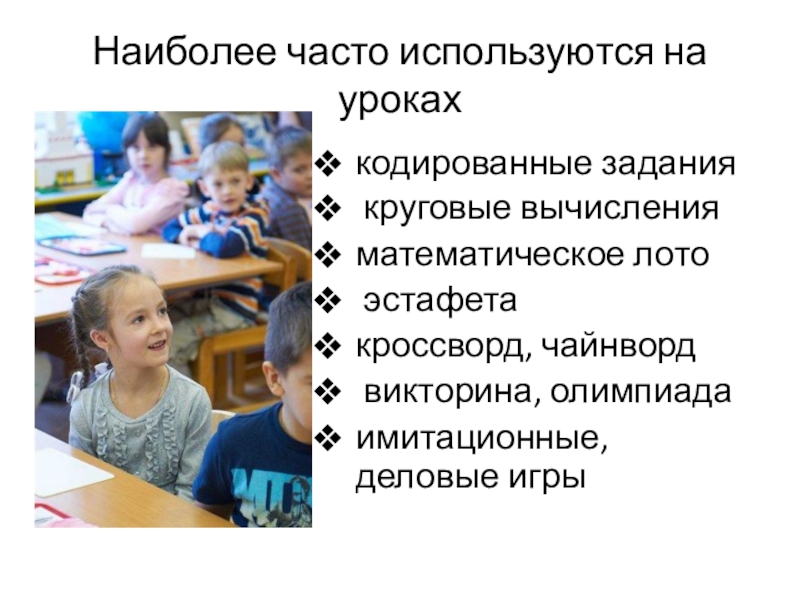 Наиболее часто используются на уроках

❖ кодированные задания
❖ круговые вычисления
❖ математическое лото
❖ эстафета
❖ кроссворд, чайнворд
❖ викторина, олимпиада
❖ имитационные, деловые игры